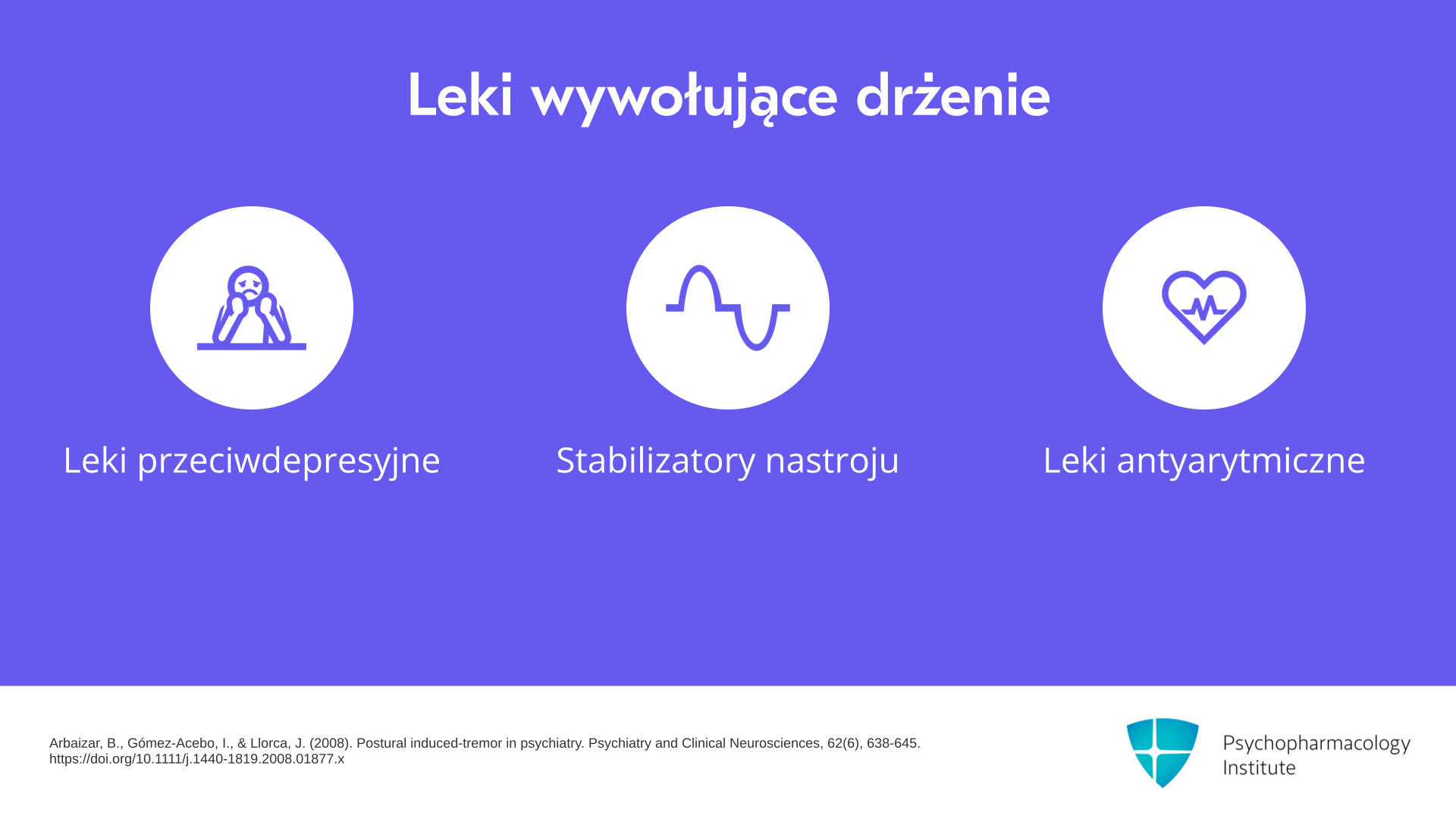 Leki wywołujące drżenie

Leki przeciwdepresyjne

Stabilizatory nastroju

Leki antyarytmiczne

Arbaizar, B., Gómez-Acebo, I., & Llorca, J. (2008). Postural induced-tremor in psychiatry. Psychiatry and Clinical Neurosciences, 62(6), 638-645. https://doi.org/10.1111/j.1440-1819.2008.01877.x

Psychopharmacology Institute